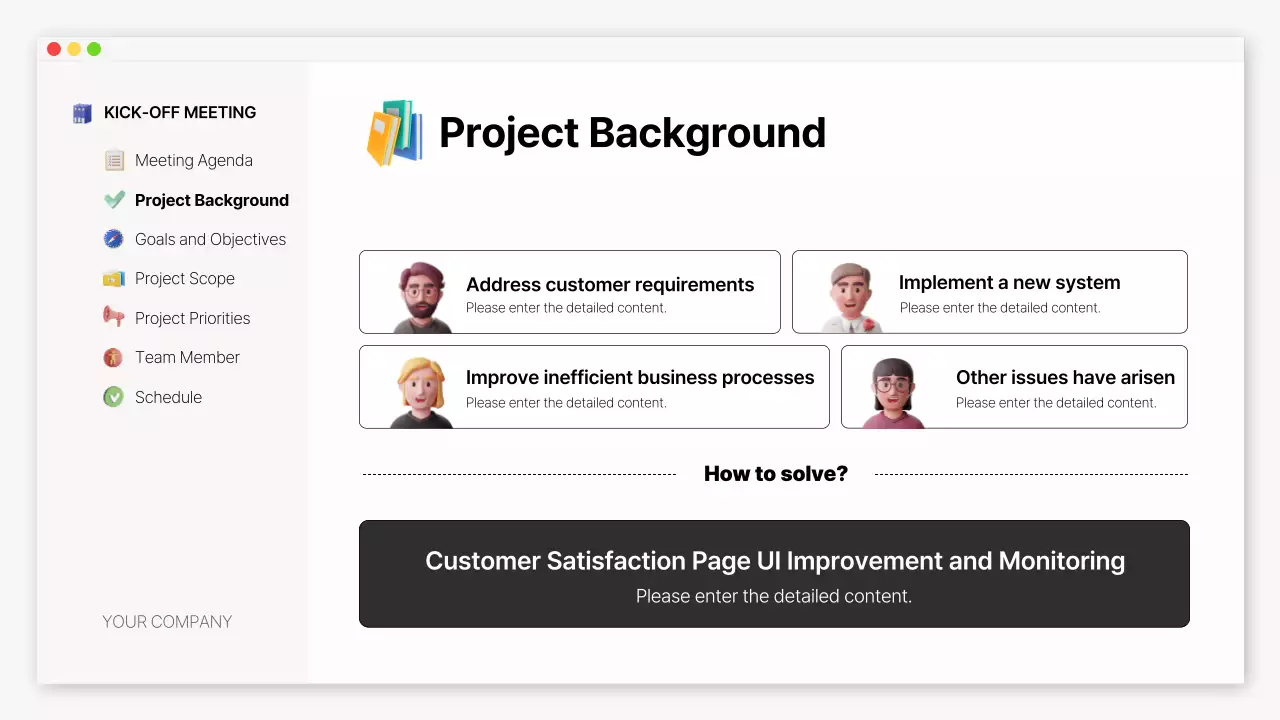 KICK-OFF MEETING

Meeting Agenda

Project Background

Goals and Objectives

Project Scope

Project Priorities

Team Member

Schedule

YOUR COMPANY

Project Background

Address customer requirements
Please enter the detailed content.

Implement a new system
Please enter the detailed content.

Improve inefficient business processes
Please enter the detailed content.

Other issues have arisen
Please enter the detailed content.

How to solve?

Customer Satisfaction Page UI Improvement and Monitoring
Please enter the detailed content.